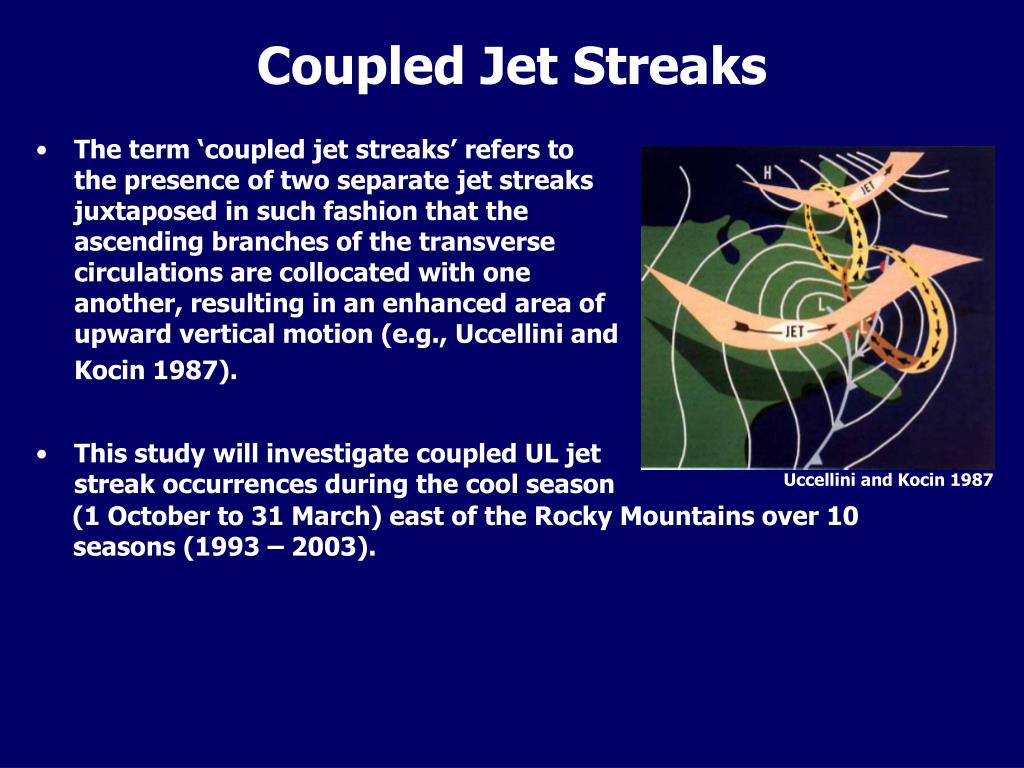 Coupled Jet Streaks

• The term ‘coupled jet streaks’ refers to the presence of two separate jet streaks juxtaposed in such fashion that the ascending branches of the transverse circulations are collocated with one another, resulting in an enhanced area of upward vertical motion (e.g., Uccellini and Kocin 1987).

• This study will investigate coupled UL jet streak occurrences during the cool season (1 October to 31 March) east of the Rocky Mountains over 10 seasons (1993 – 2003).

H
JET
L
JET

Uccellini and Kocin 1987